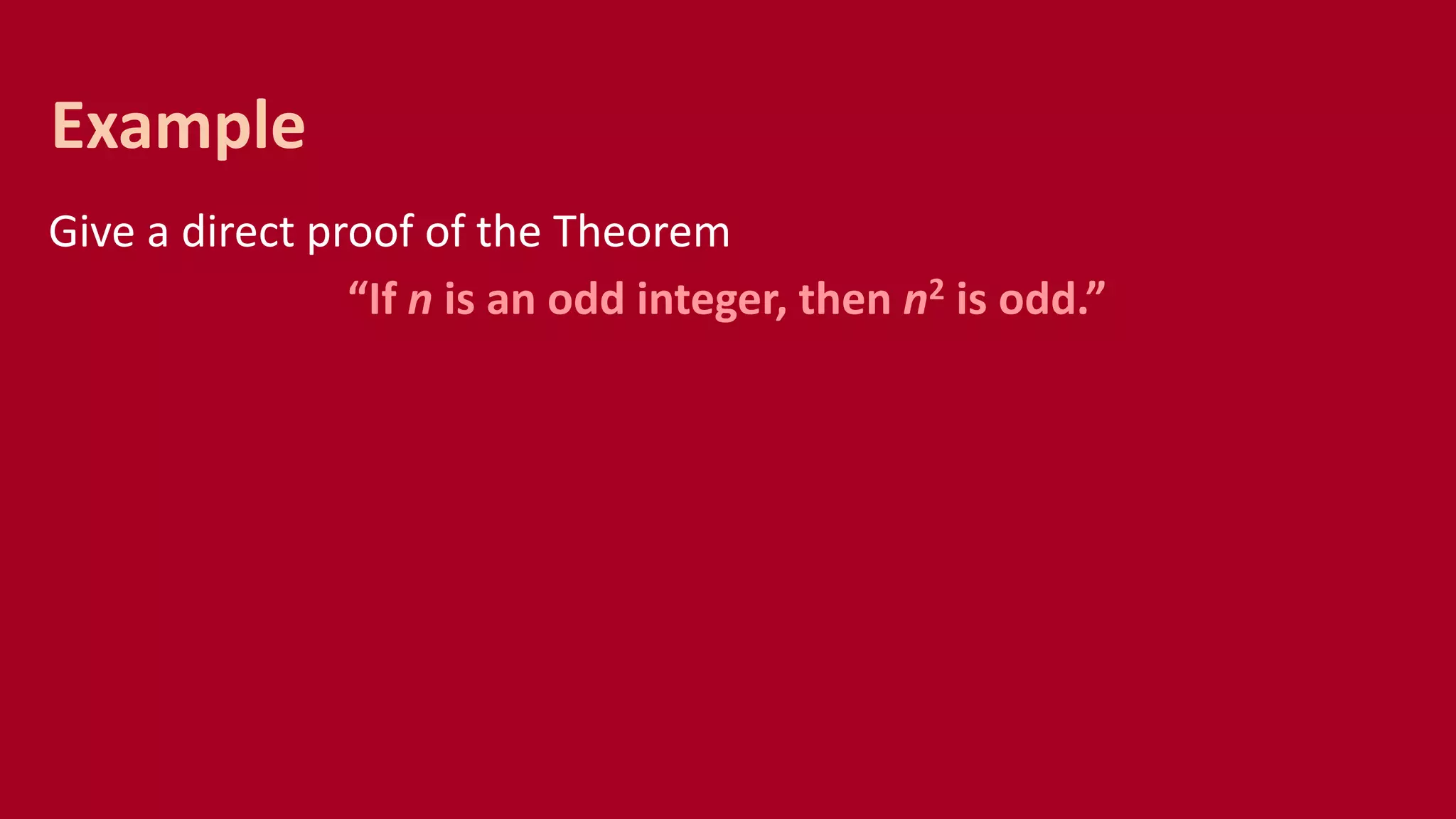 Example

Give a direct proof of the Theorem

“If $n$ is an odd integer, then $n^2$ is odd.”